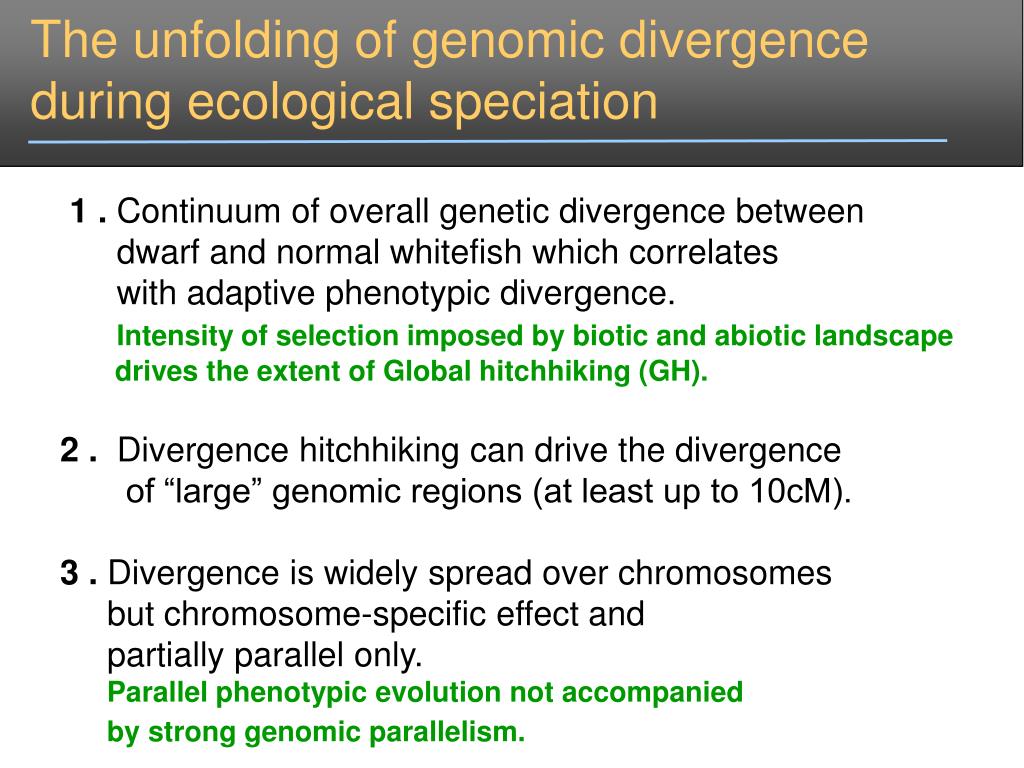 The unfolding of genomic divergence during ecological speciation

1 . Continuum of overall genetic divergence between dwarf and normal whitefish which correlates with adaptive phenotypic divergence.
Intensity of selection imposed by biotic and abiotic landscape drives the extent of Global hitchhiking (GH).

2 . Divergence hitchhiking can drive the divergence of “large” genomic regions (at least up to 10cM).

3 . Divergence is widely spread over chromosomes but chromosome-specific effect and partially parallel only.
Parallel phenotypic evolution not accompanied by strong genomic parallelism.